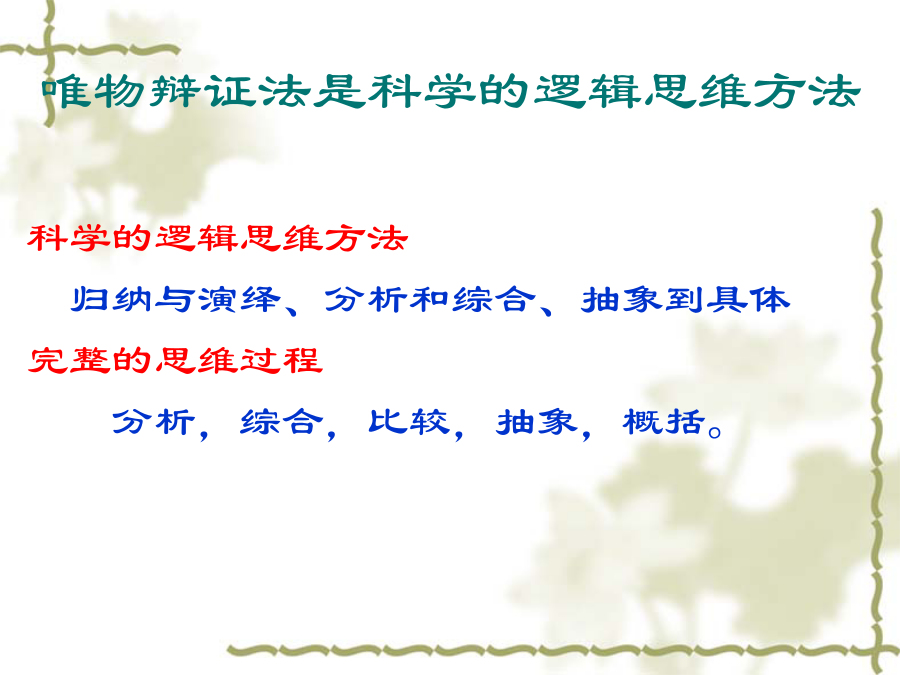 唯物辩证法是科学的逻辑思维方法

科学的逻辑思维方法

归纳与演绎、分析和综合、抽象到具体

完整的思维过程

分析，综合，比较，抽象，概括。